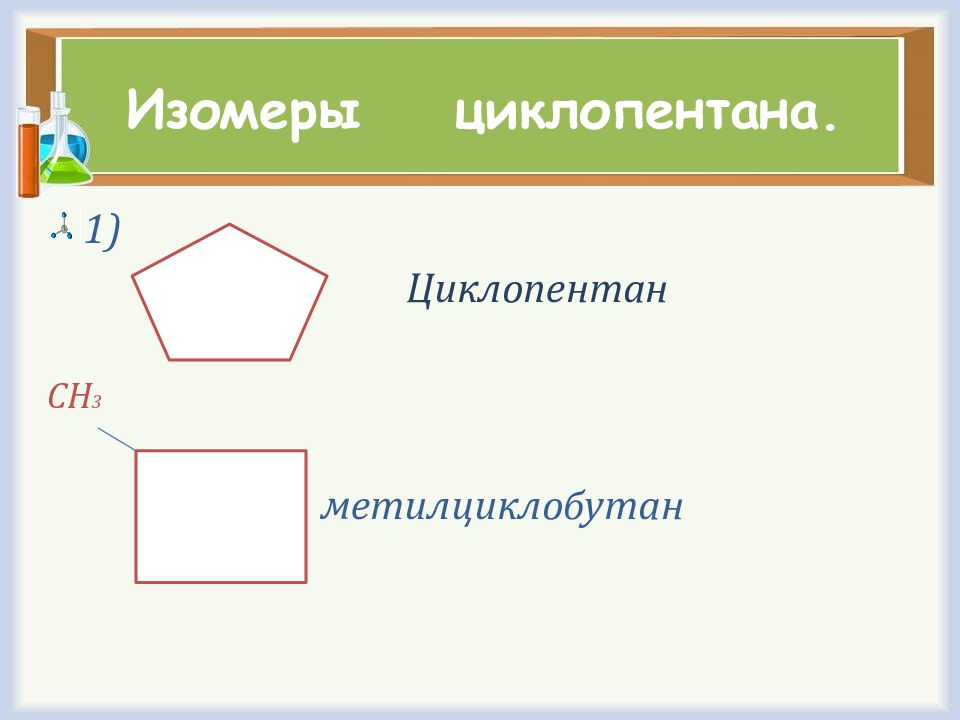 Изомеры циклопентана.

1)

Циклопентан

$CH_3$

метилциклобутан